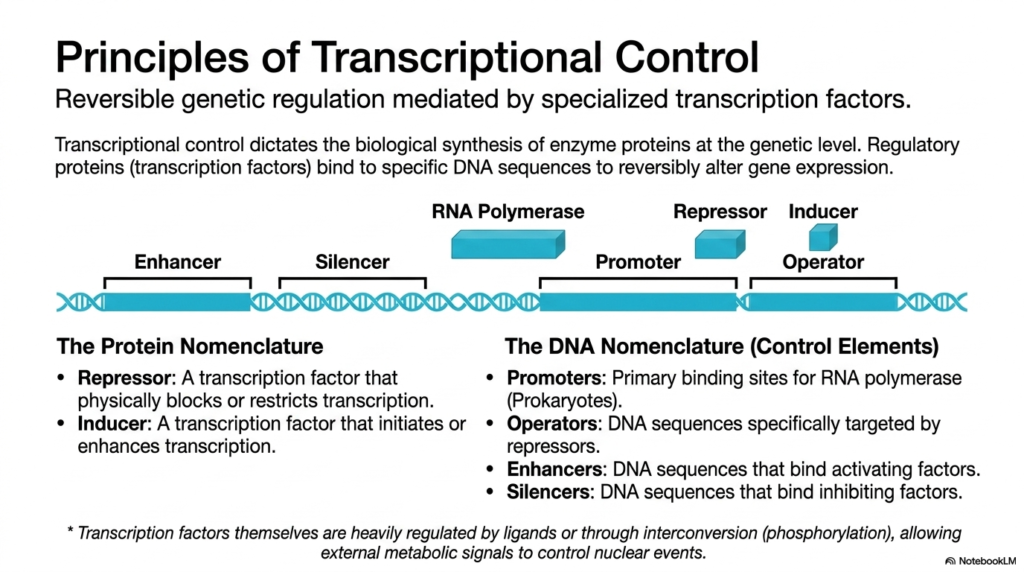 Principles of Transcriptional Control

Reversible genetic regulation mediated by specialized transcription factors.

Transcriptional control dictates the biological synthesis of enzyme proteins at the genetic level. Regulatory proteins (transcription factors) bind to specific DNA sequences to reversibly alter gene expression.

RNA Polymerase
Repressor
Inducer
Enhancer
Silencer
Promoter
Operator

The Protein Nomenclature

• Repressor: A transcription factor that physically blocks or restricts transcription.
• Inducer: A transcription factor that initiates or enhances transcription.

The DNA Nomenclature (Control Elements)

• Promoters: Primary binding sites for RNA polymerase (Prokaryotes).
• Operators: DNA sequences specifically targeted by repressors.
• Enhancers: DNA sequences that bind activating factors.
• Silencers: DNA sequences that bind inhibiting factors.

* Transcription factors themselves are heavily regulated by ligands or through interconversion (phosphorylation), allowing external metabolic signals to control nuclear events.

NotebookLM